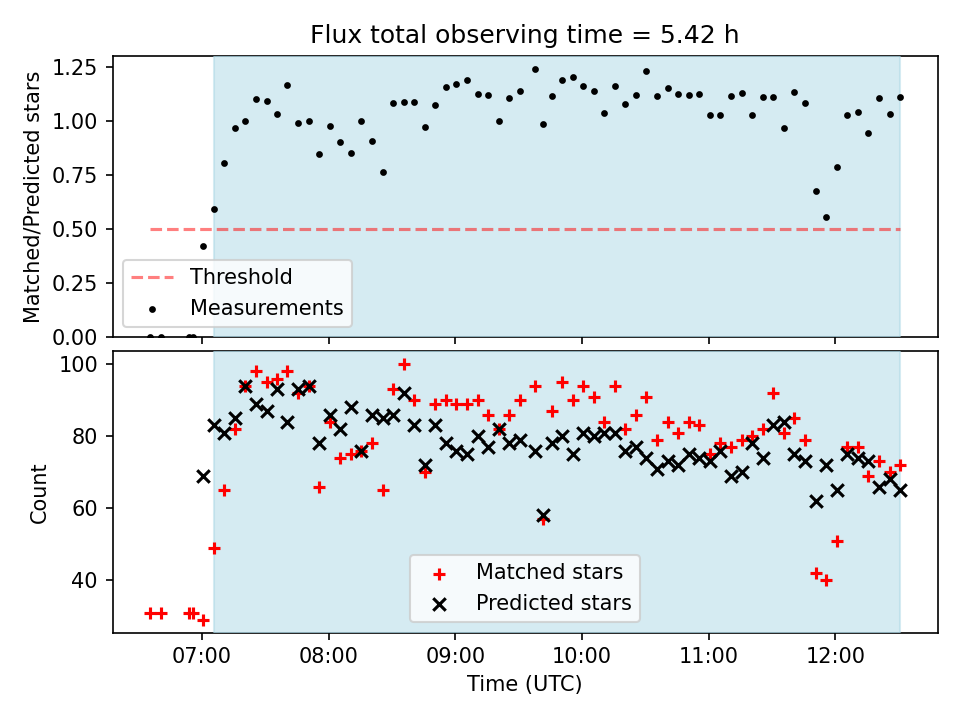 Flux total observing time = 5.42 h

Matched/Predicted stars

1.25
1.00
0.75
0.50
0.25
0.00

Threshold
Measurements

Count

100
80
60
40

Matched stars
Predicted stars

07:00
08:00
09:00
10:00
11:00
12:00

Time (UTC)